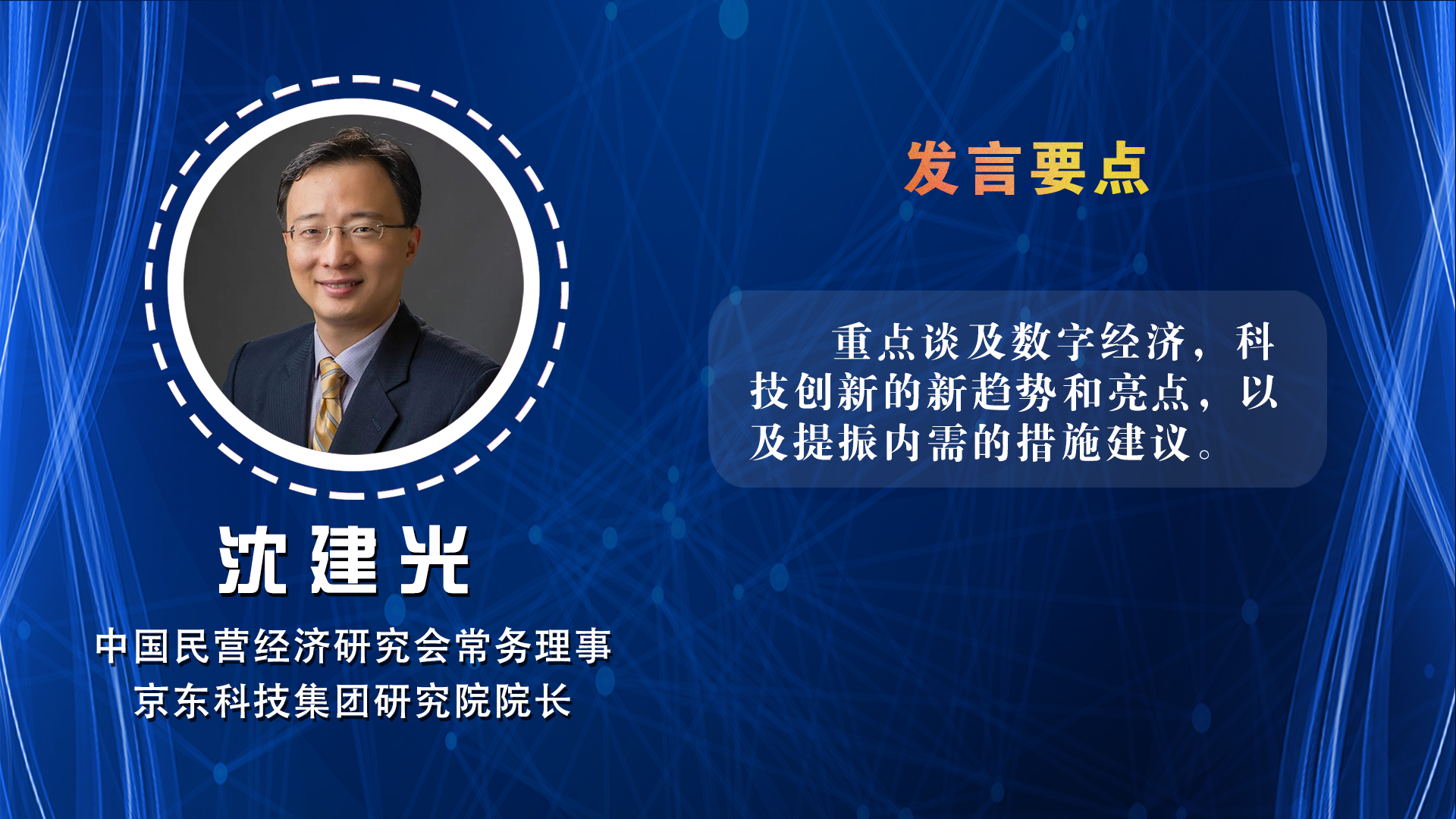 沈建光

中国民营经济研究会常务理事
京东科技集团研究院院长

发言要点

重点谈及数字经济，科技创新的新趋势和亮点，以及提振内需的措施建议。